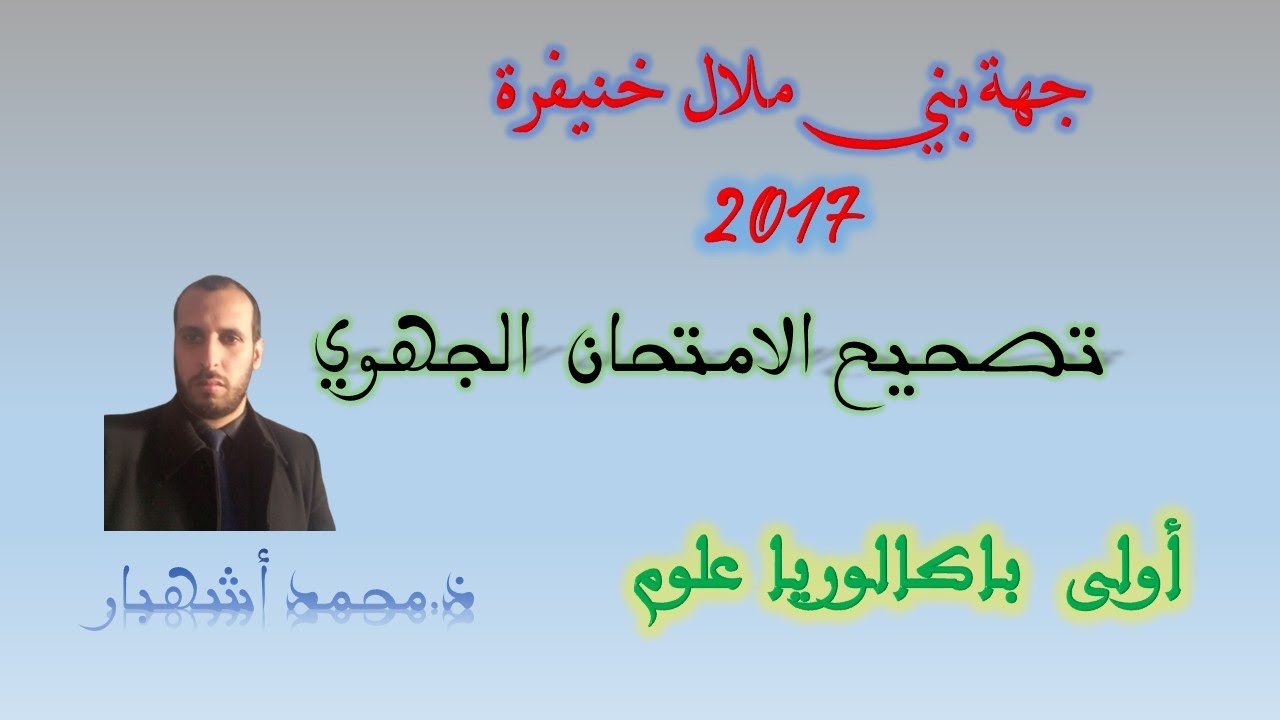 جهة بني ملال خنيفرة
2017

تصحيح الامتحان الجهوي

أولى باكالوريا علوم

ذ.محمد أشهبار